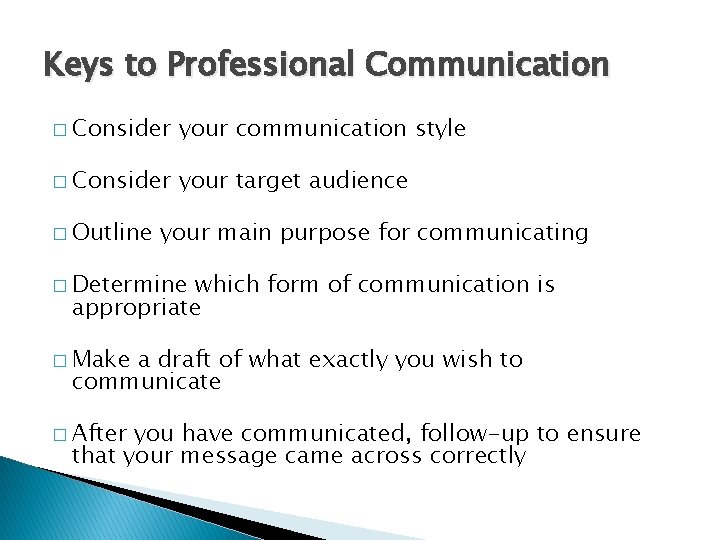 Keys to Professional Communication

□ Consider your communication style

□ Consider your target audience

□ Outline your main purpose for communicating

□ Determine which form of communication is appropriate

□ Make a draft of what exactly you wish to communicate

□ After you have communicated, follow-up to ensure that your message came across correctly